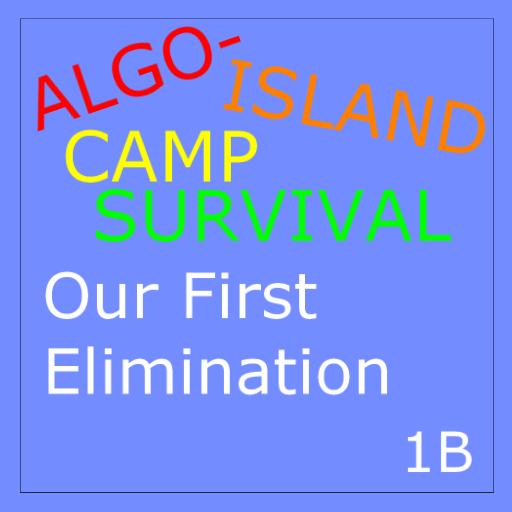 ALGO-ISLAND
CAMP
SURVIVAL

Our First Elimination

1B